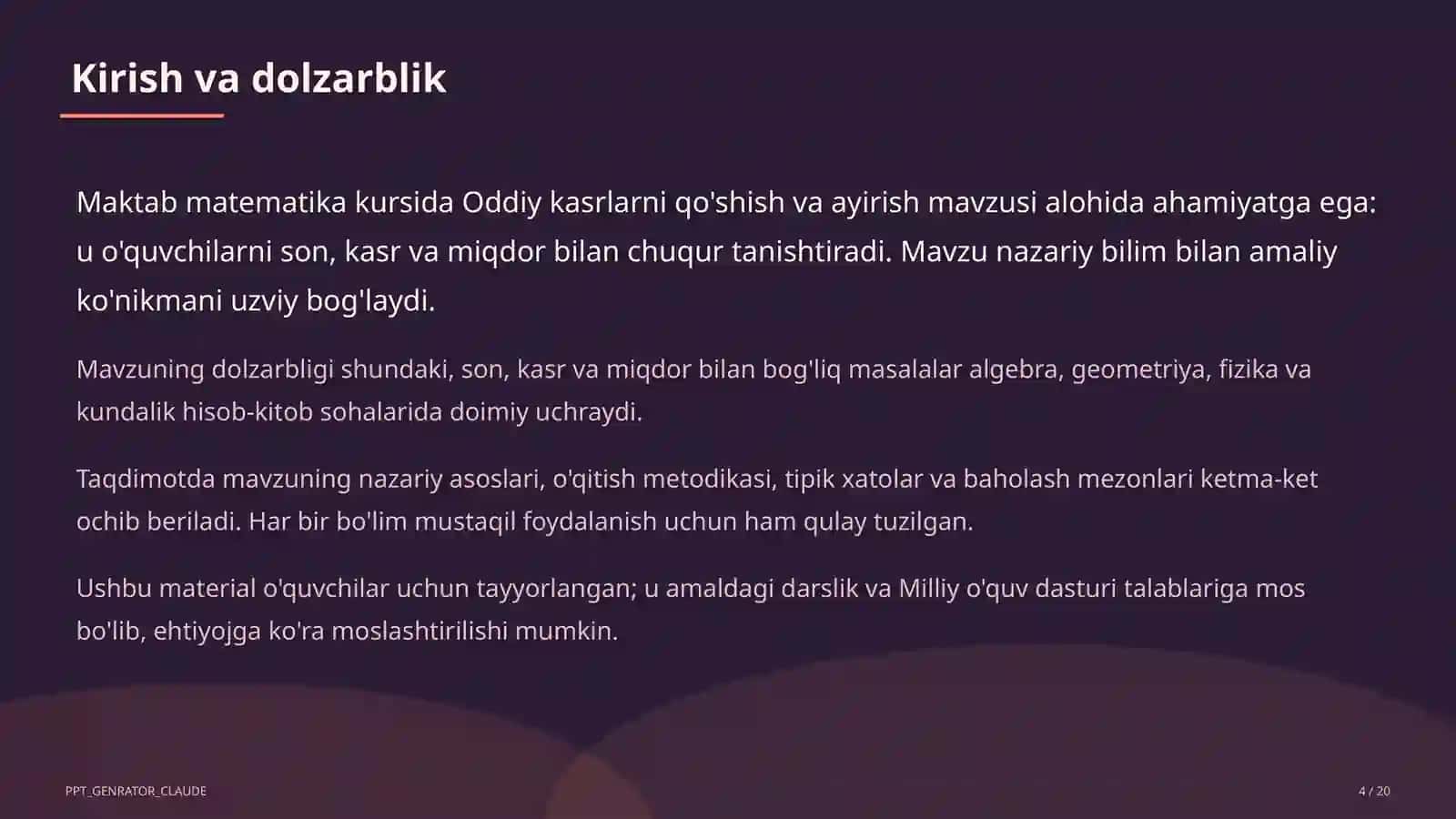 Kirish va dolzarblik

Maktab matematika kursida Oddiy kasrlarni qo'shish va ayirish mavzusi alohida ahamiyatga ega: u o'quvchilarni son, kasr va miqdor bilan chuqur tanishtiradi. Mavzu nazariy bilim bilan amaliy ko'nikmani uzviy bog'laydi.

Mavzuning dolzarbligi shundaki, son, kasr va miqdor bilan bog'liq masalalar algebra, geometriya, fizika va kundalik hisob-kitob sohalarida doimiy uchraydi.

Taqdimotda mavzuning nazariy asoslari, o'qitish metodikasi, tipik xatolar va baholash mezonlari ketma-ket ochib beriladi. Har bir bo'lim mustaqil foydalanish uchun ham qulay tuzilgan.

Ushbu material o'quvchilar uchun tayyorlangan; u amaldagi darslik va Milliy o'quv dasturi talablariga mos bo'lib, ehtiyojga ko'ra moslashtirilishi mumkin.

PPT_GENRATOR_CLAUDE

4 / 20